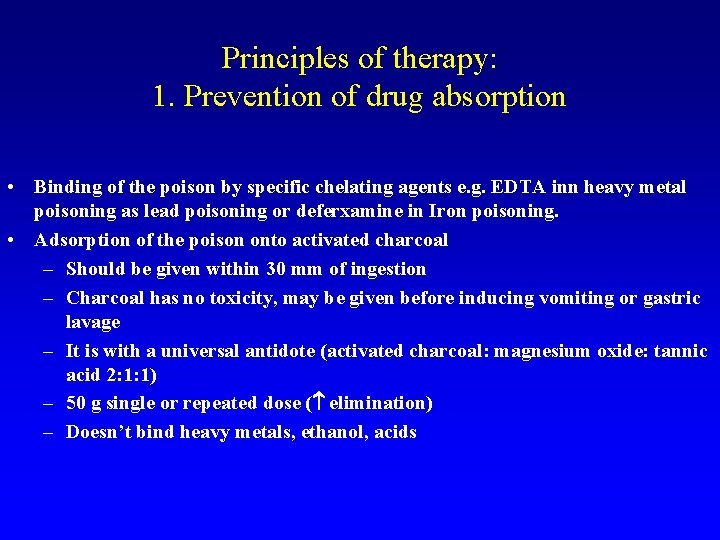 Principles of therapy:
1. Prevention of drug absorption

• Binding of the poison by specific chelating agents e.g. EDTA inn heavy metal poisoning as lead poisoning or deferxamine in Iron poisoning.
• Adsorption of the poison onto activated charcoal
– Should be given within 30 mm of ingestion
– Charcoal has no toxicity, may be given before inducing vomiting or gastric lavage
– It is with a universal antidote (activated charcoal: magnesium oxide: tannic acid 2:1:1)
– 50 g single or repeated dose ($\uparrow$ elimination)
– Doesn't bind heavy metals, ethanol, acids